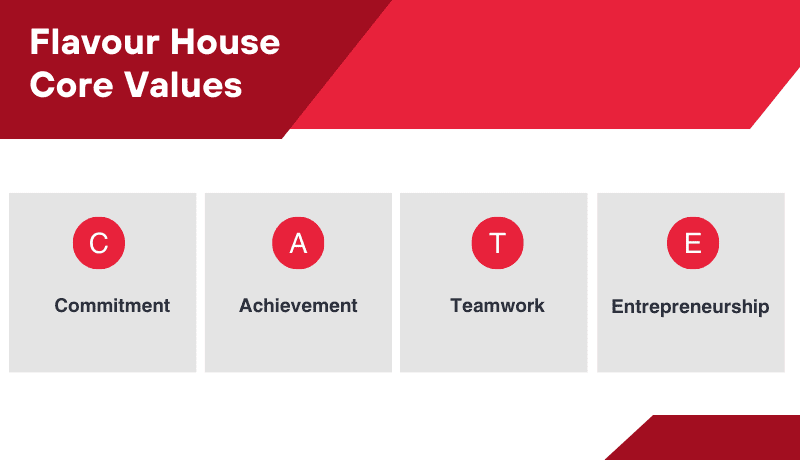 Flavour House Core Values

C

Commitment

A

Achievement

T

Teamwork

E

Entrepreneurship